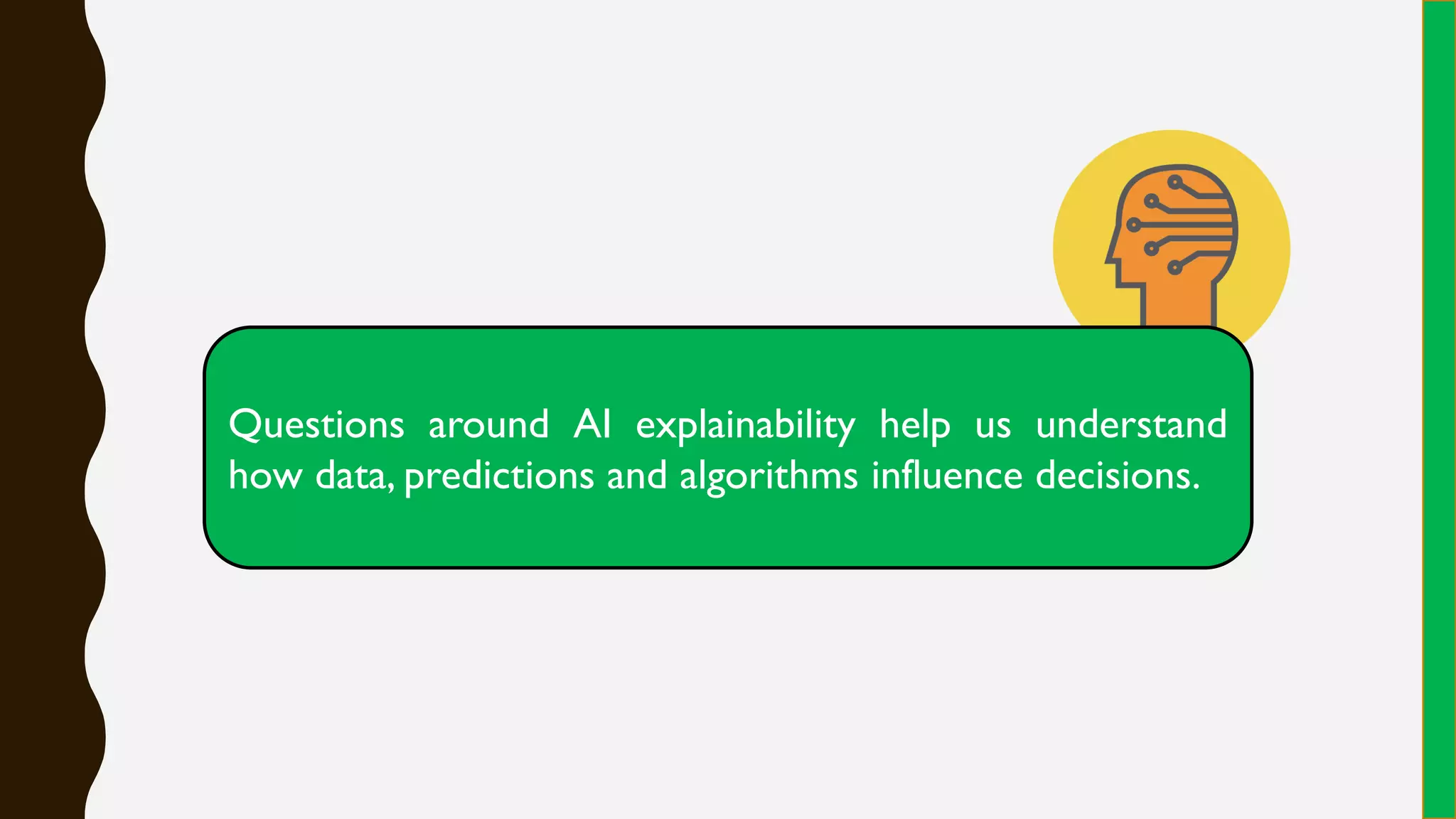 Questions around AI explainability help us understand how data, predictions and algorithms influence decisions.